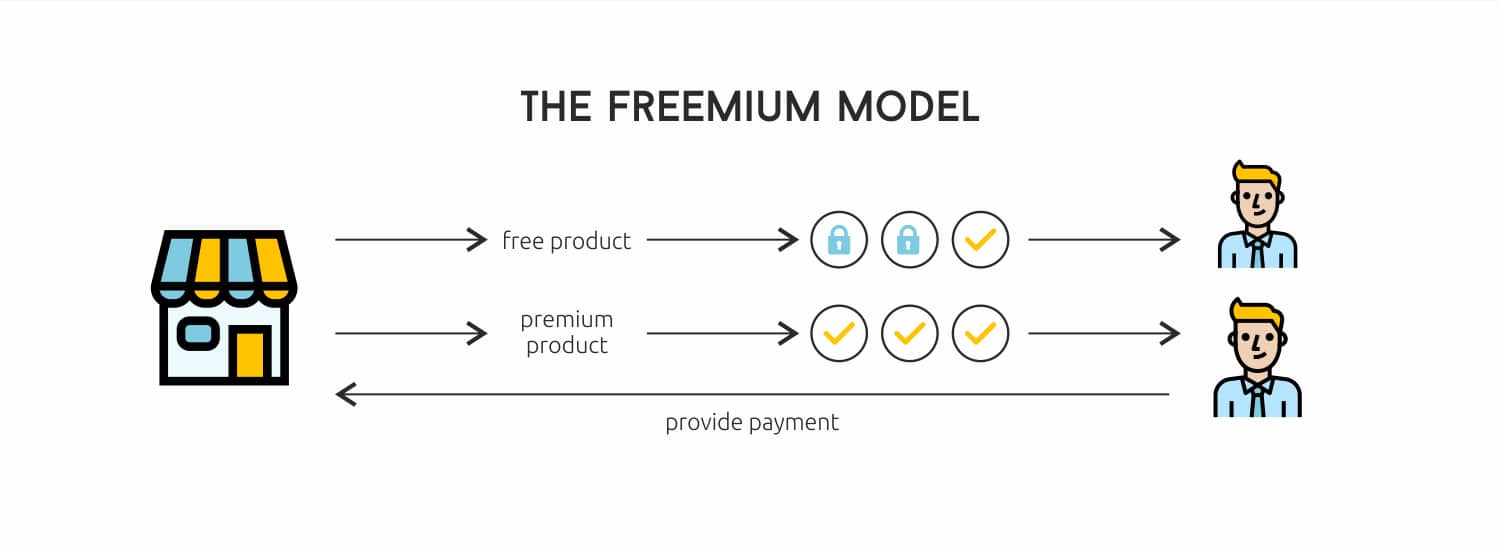 THE FREEMIUM MODEL

free product

premium product

provide payment